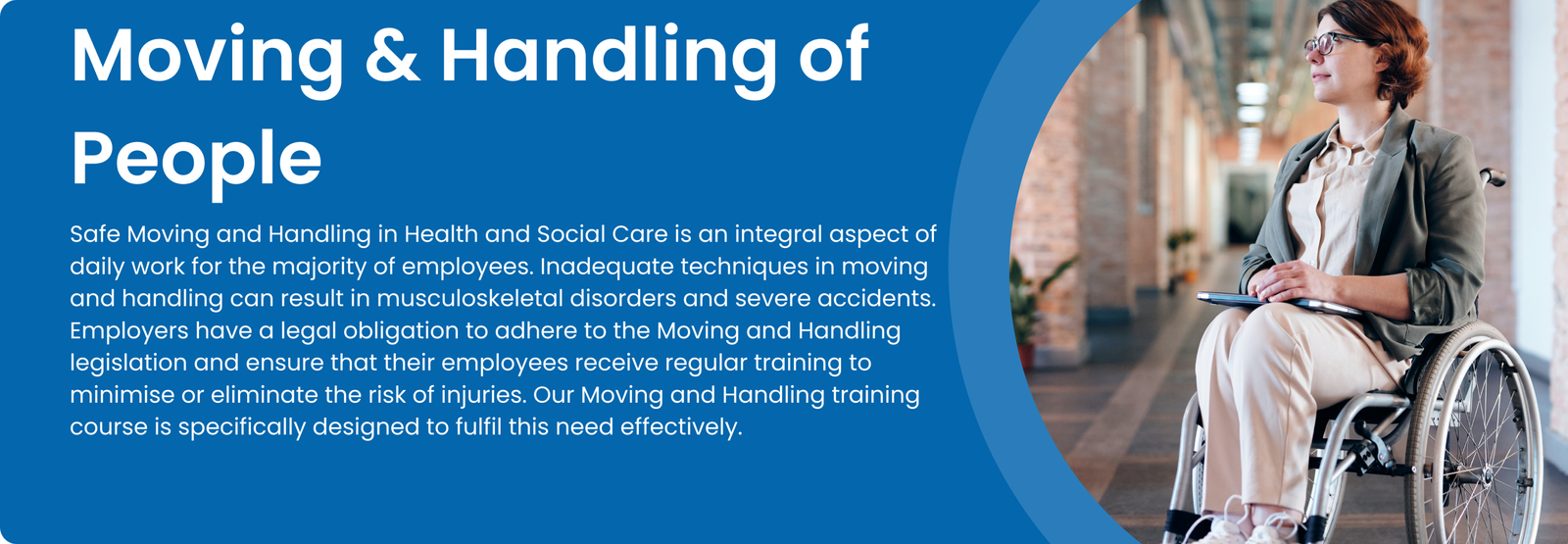 Moving & Handling of People

Safe Moving and Handling in Health and Social Care is an integral aspect of daily work for the majority of employees. Inadequate techniques in moving and handling can result in musculoskeletal disorders and severe accidents. Employers have a legal obligation to adhere to the Moving and Handling legislation and ensure that their employees receive regular training to minimise or eliminate the risk of injuries. Our Moving and Handling training course is specifically designed to fulfil this need effectively.